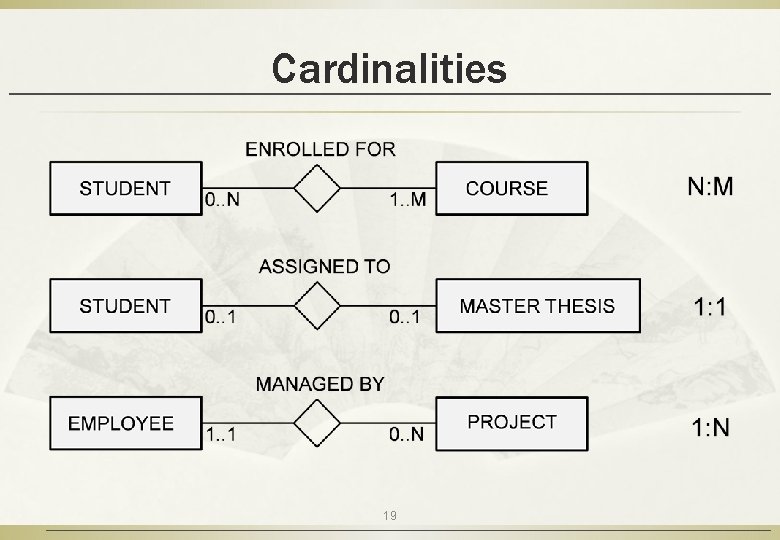 Cardinalities

ENROLLED FOR

STUDENT 0..N 1..M COURSE N:M

ASSIGNED TO

STUDENT 0..1 0..1 MASTER THESIS 1:1

MANAGED BY

EMPLOYEE 1..1 0..N PROJECT 1:N

19